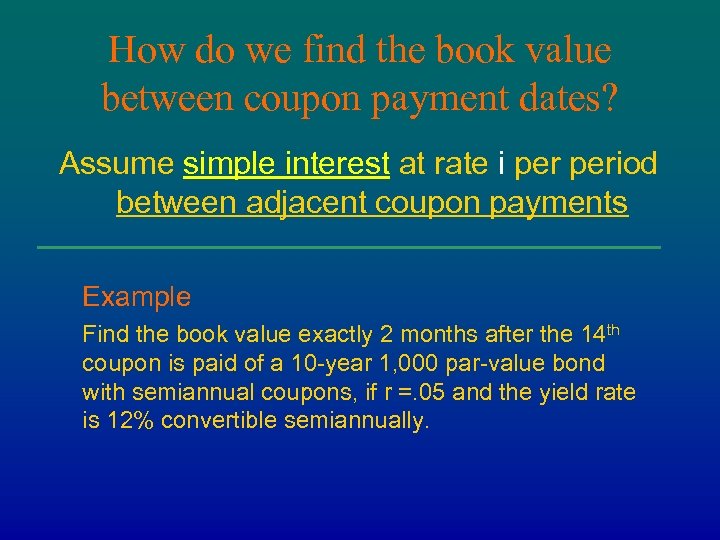 How do we find the book value between coupon payment dates?

Assume simple interest at rate i per period between adjacent coupon payments

Example

Find the book value exactly 2 months after the 14$^{th}$ coupon is paid of a 10-year 1,000 par-value bond with semiannual coupons, if r =.05 and the yield rate is 12% convertible semiannually.